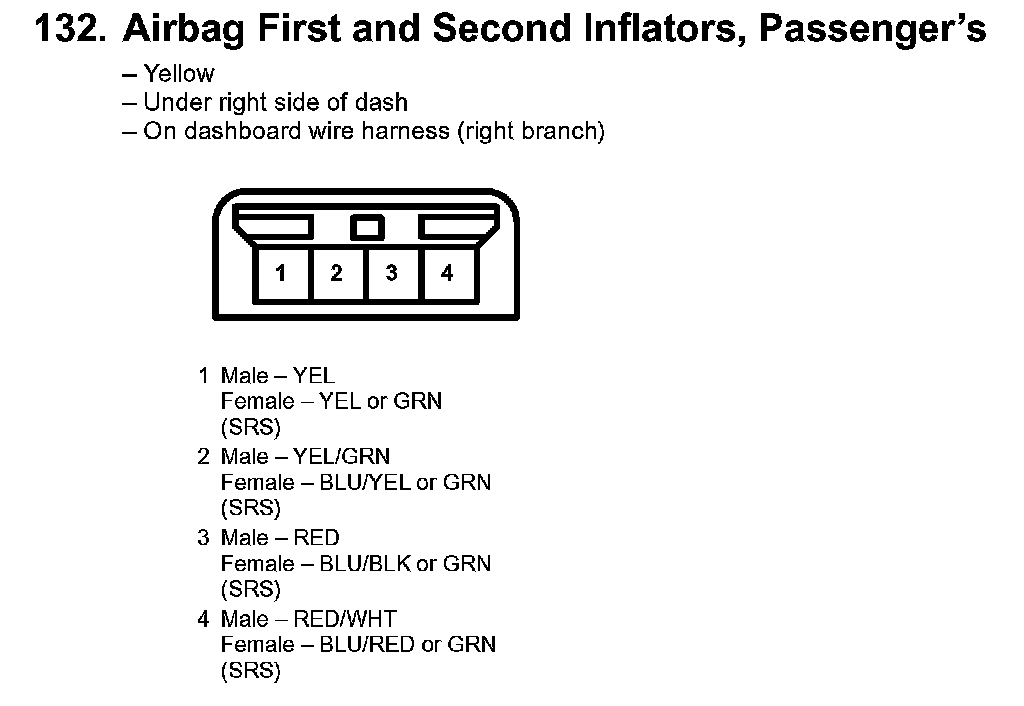 132. Airbag First and Second Inflators, Passenger's

– Yellow
– Under right side of dash
– On dashboard wire harness (right branch)

1 2 3 4

1 Male – YEL
Female – YEL or GRN
(SRS)
2 Male – YEL/GRN
Female – BLU/YEL or GRN
(SRS)
3 Male – RED
Female – BLU/BLK or GRN
(SRS)
4 Male – RED/WHT
Female – BLU/RED or GRN
(SRS)